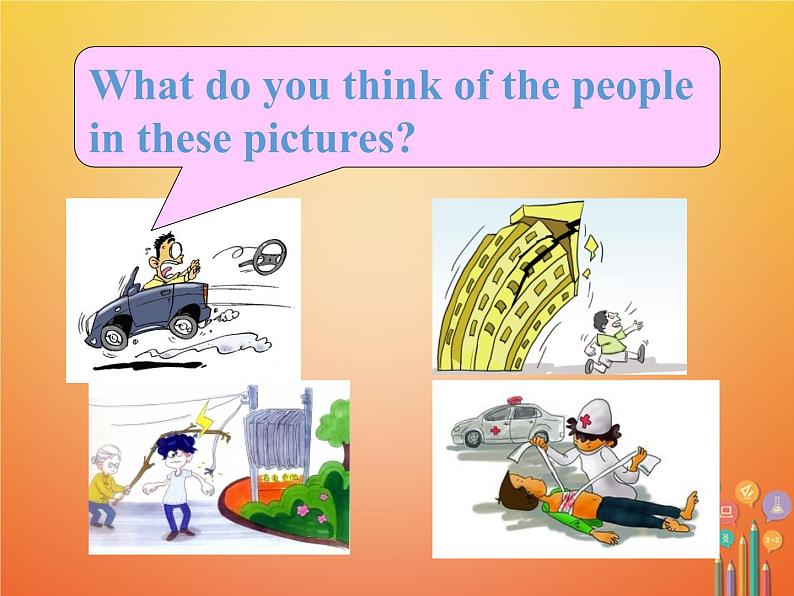 What do you think of the people in these pictures?